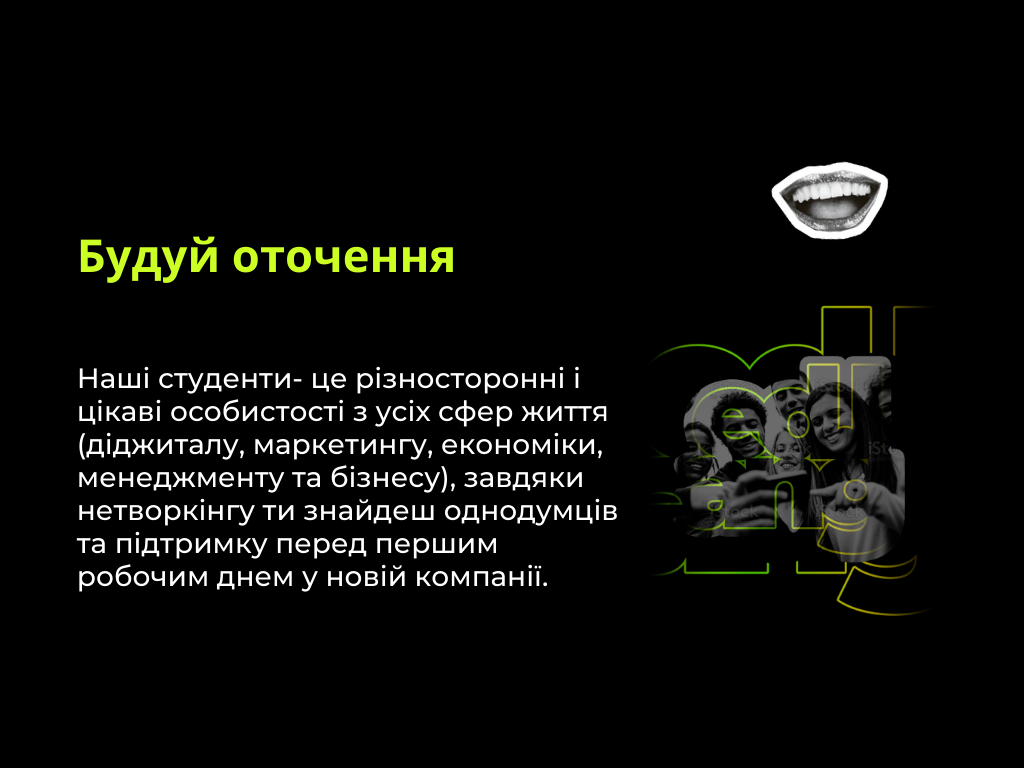 Будуй оточення

Наші студенти- це різносторонні і цікаві особистості з усіх сфер життя (діджиталу, маркетингу, економіки, менеджменту та бізнесу), завдяки нетворкінгу ти знайдеш однодумців та підтримку перед першим робочим днем у новій компанії.